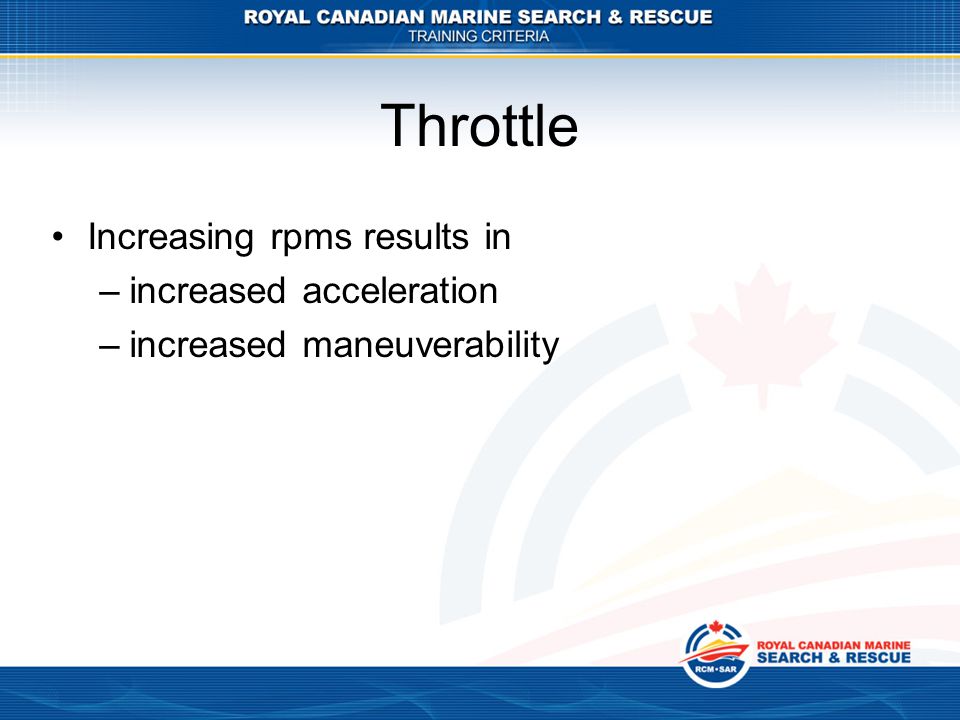 ROYAL CANADIAN MARINE SEARCH & RESCUE
TRAINING CRITERIA

Throttle

• Increasing rpms results in
– increased acceleration
– increased maneuverability

RCM•SAR
ROYAL CANADIAN MARINE
SEARCH & RESCUE